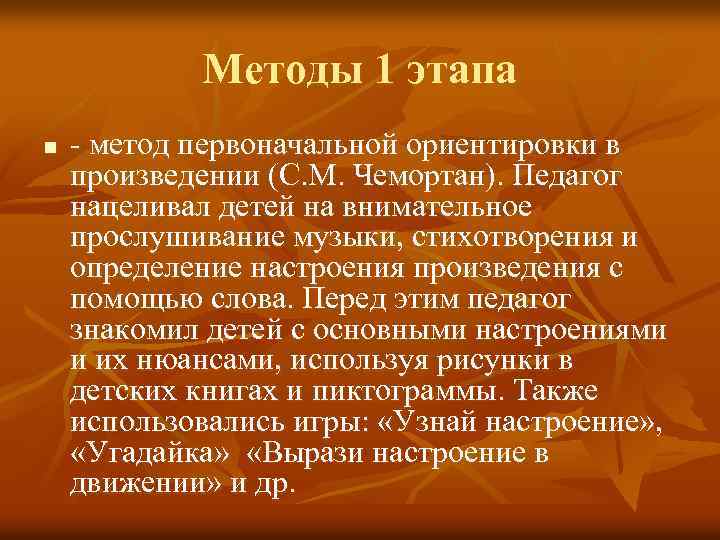 Методы 1 этапа

- метод первоначальной ориентировки в произведении (С.М. Чемортан). Педагог нацеливал детей на внимательное прослушивание музыки, стихотворения и определение настроения произведения с помощью слова. Перед этим педагог знакомил детей с основными настроениями и их нюансами, используя рисунки в детских книгах и пиктограммы. Также использовались игры: «Узнай настроение», «Угадайка» «Вырази настроение в движении» и др.